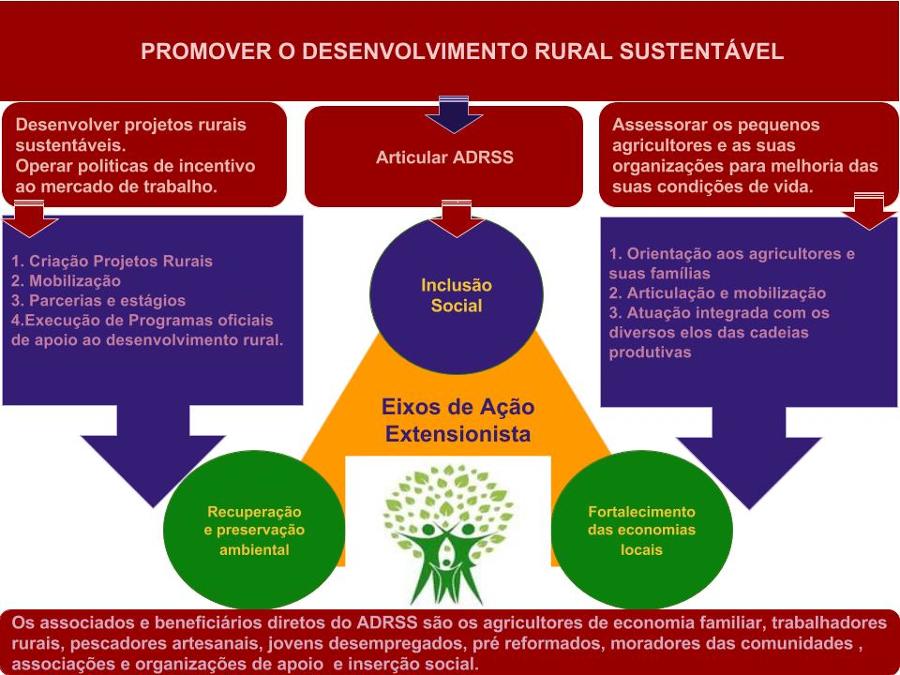 PROMOVER O DESENVOLVIMENTO RURAL SUSTENTÁVEL

Desenvolver projetos rurais sustentáveis.
Operar politicas de incentivo ao mercado de trabalho.

Articular ADRSS

Assessorar os pequenos agricultores e as suas organizações para melhoria das suas condições de vida.

1. Criação Projetos Rurais
2. Mobilização
3. Parcerias e estágios
4.Execução de Programas oficiais de apoio ao desenvolvimento rural.

Inclusão Social

1. Orientação aos agricultores e suas famílias
2. Articulação e mobilização
3. Atuação integrada com os diversos elos das cadeias produtivas

Eixos de Ação Extensionista

Recuperação e preservação ambiental

Fortalecimento das economias locais

Os associados e beneficiários diretos do ADRSS são os agricultores de economia familiar, trabalhadores rurais, pescadores artesanais, jovens desempregados, pré reformados, moradores das comunidades , associações e organizações de apoio e inserção social.